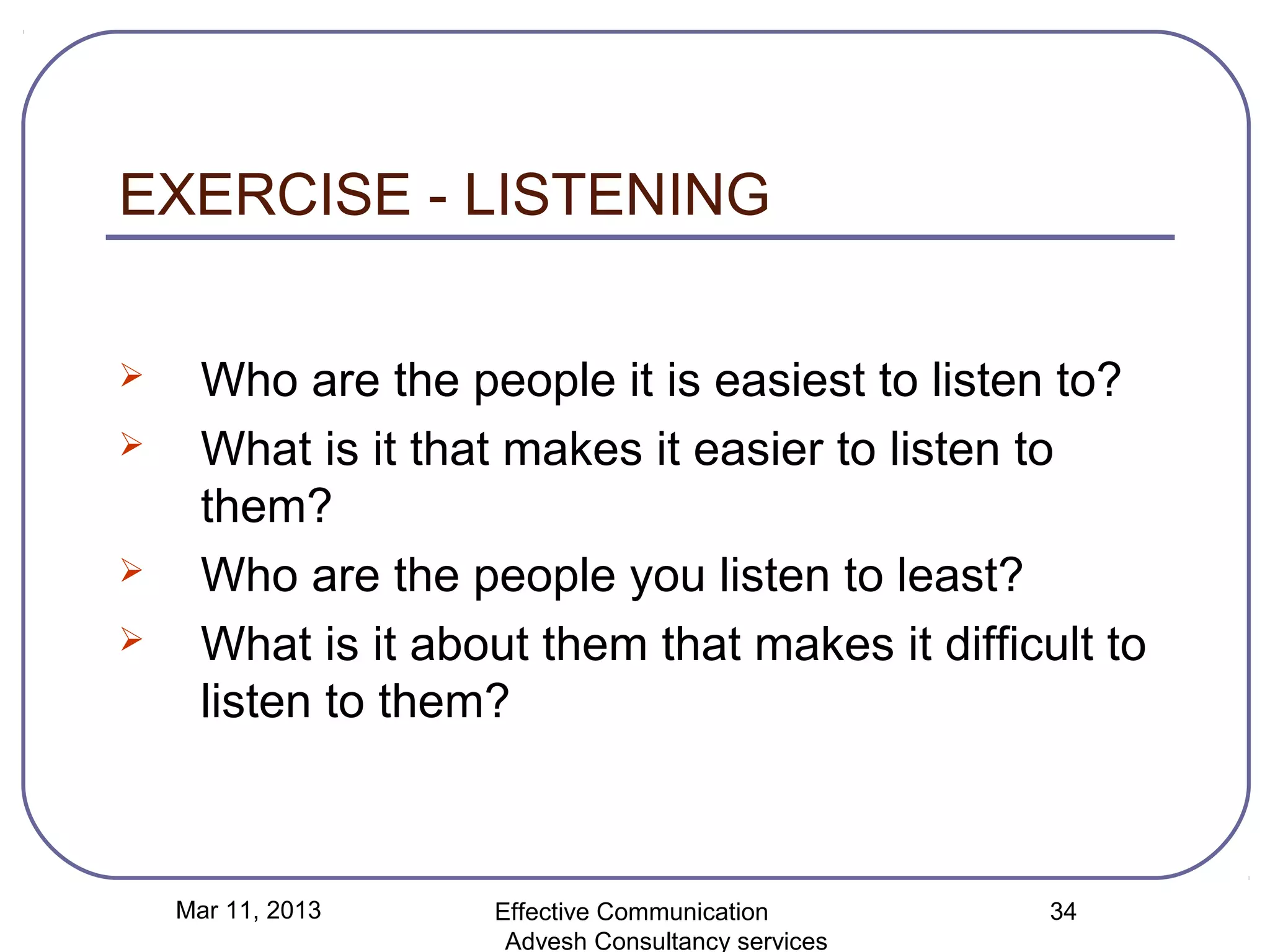 EXERCISE - LISTENING

➢ Who are the people it is easiest to listen to?
➢ What is it that makes it easier to listen to them?
➢ Who are the people you listen to least?
➢ What is it about them that makes it difficult to listen to them?

Mar 11, 2013

Effective Communication
Advesh Consultancy services

34